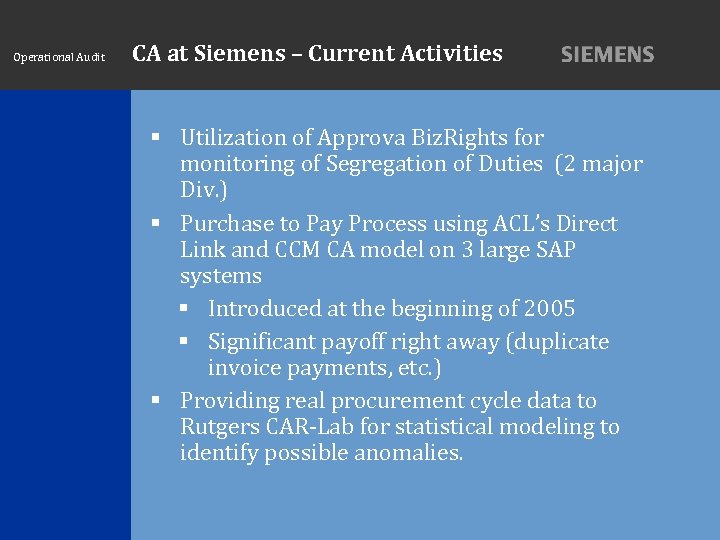 Operational Audit

CA at Siemens – Current Activities

SIEMENS

▪ Utilization of Approva BizRights for monitoring of Segregation of Duties (2 major Div.)
▪ Purchase to Pay Process using ACL's Direct Link and CCM CA model on 3 large SAP systems
  ▪ Introduced at the beginning of 2005
  ▪ Significant payoff right away (duplicate invoice payments, etc.)
▪ Providing real procurement cycle data to Rutgers CAR-Lab for statistical modeling to identify possible anomalies.